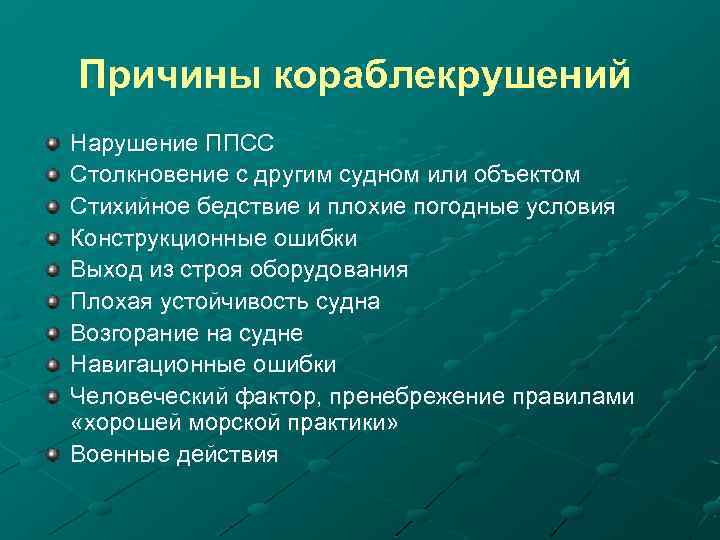 Причины кораблекрушений

Нарушение ППСС
Столкновение с другим судном или объектом
Стихийное бедствие и плохие погодные условия
Конструкционные ошибки
Выход из строя оборудования
Плохая устойчивость судна
Возгорание на судне
Навигационные ошибки
Человеческий фактор, пренебрежение правилами «хорошей морской практики»
Военные действия